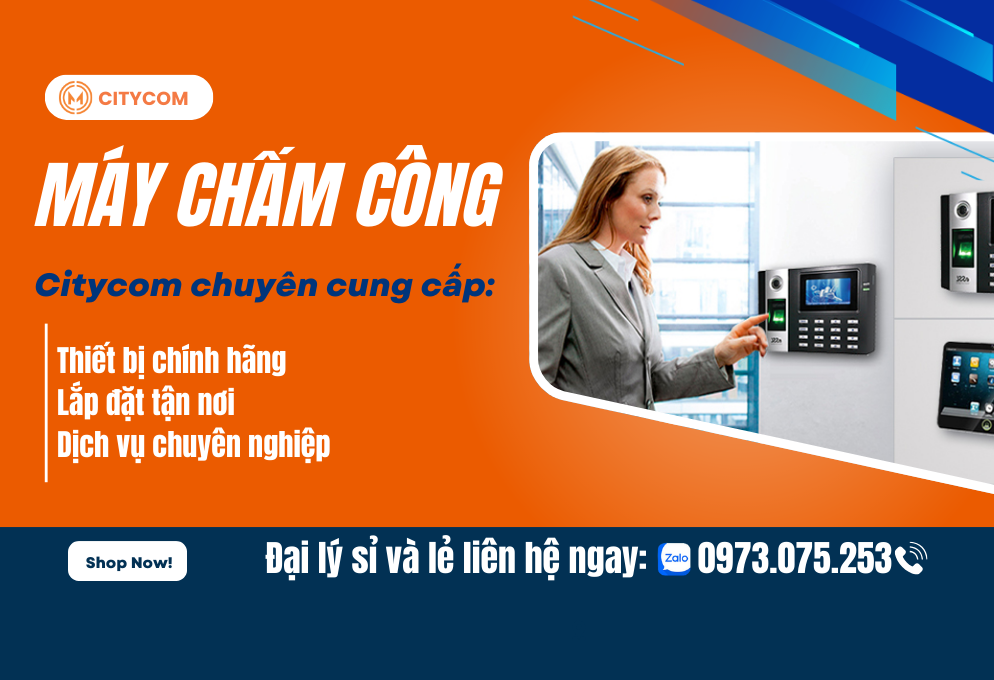 CITYCOM

MÁY CHẤM CÔNG

Citycom chuyên cung cấp:

Thiết bị chính hãng
Lắp đặt tận nơi
Dịch vụ chuyên nghiệp

Shop Now!

Đại lý sỉ và lẻ liên hệ ngay: Zalo 0973.075.253